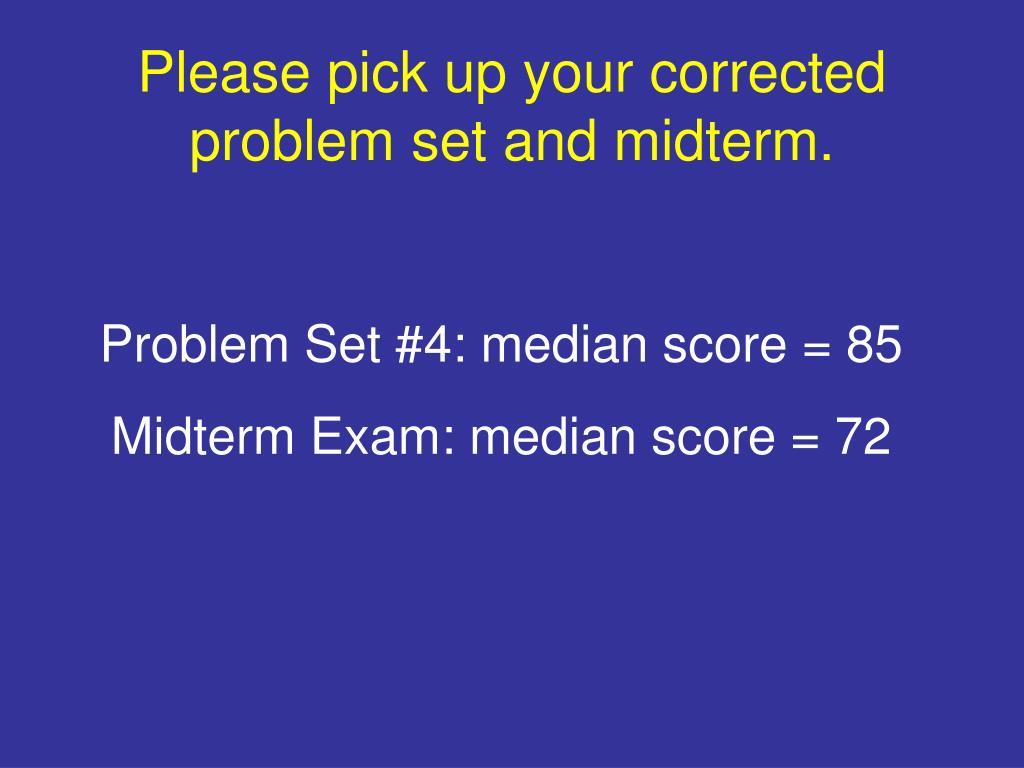 Please pick up your corrected problem set and midterm.

Problem Set #4: median score = 85

Midterm Exam: median score = 72